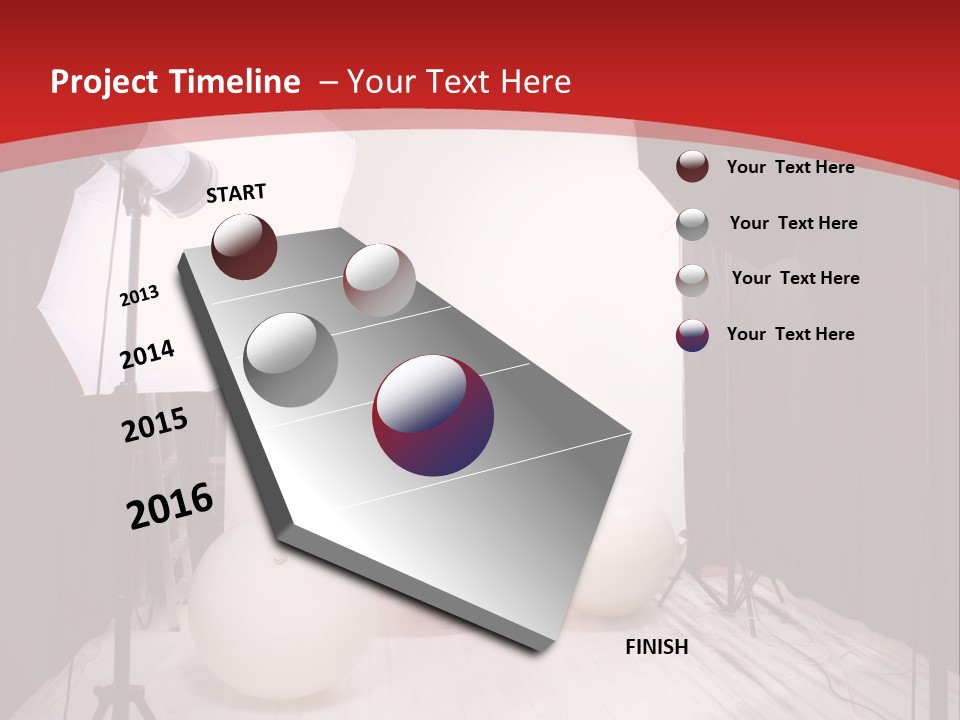 Project Timeline – Your Text Here

START

2013

2014

2015

2016

FINISH

Your Text Here

Your Text Here

Your Text Here

Your Text Here